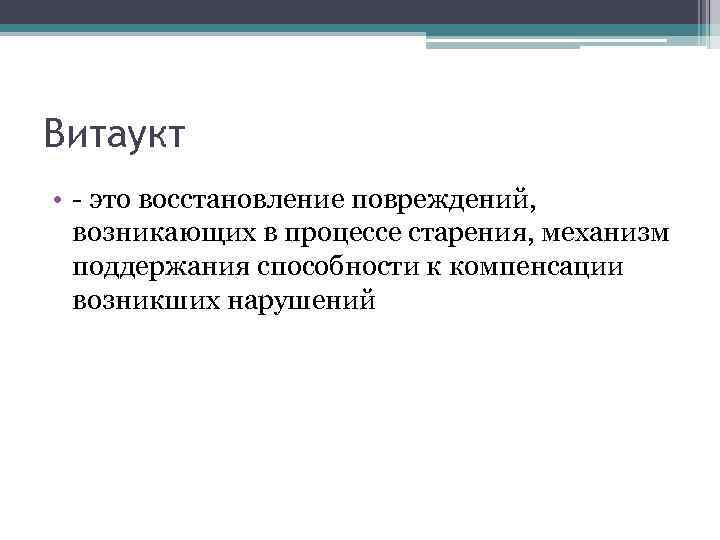 Витаукт

• - это восстановление повреждений, возникающих в процессе старения, механизм поддержания способности к компенсации возникших нарушений